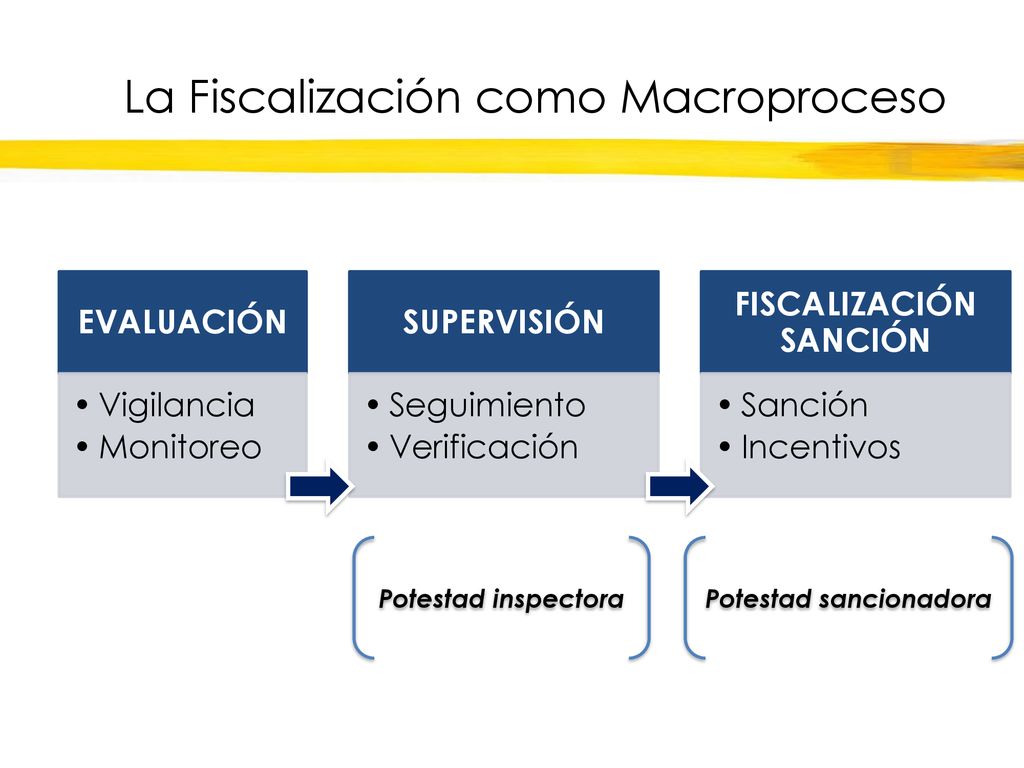 La Fiscalización como Macroproceso

EVALUACIÓN
• Vigilancia
• Monitoreo

SUPERVISIÓN
• Seguimiento
• Verificación

FISCALIZACIÓN SANCIÓN
• Sanción
• Incentivos

Potestad inspectora

Potestad sancionadora